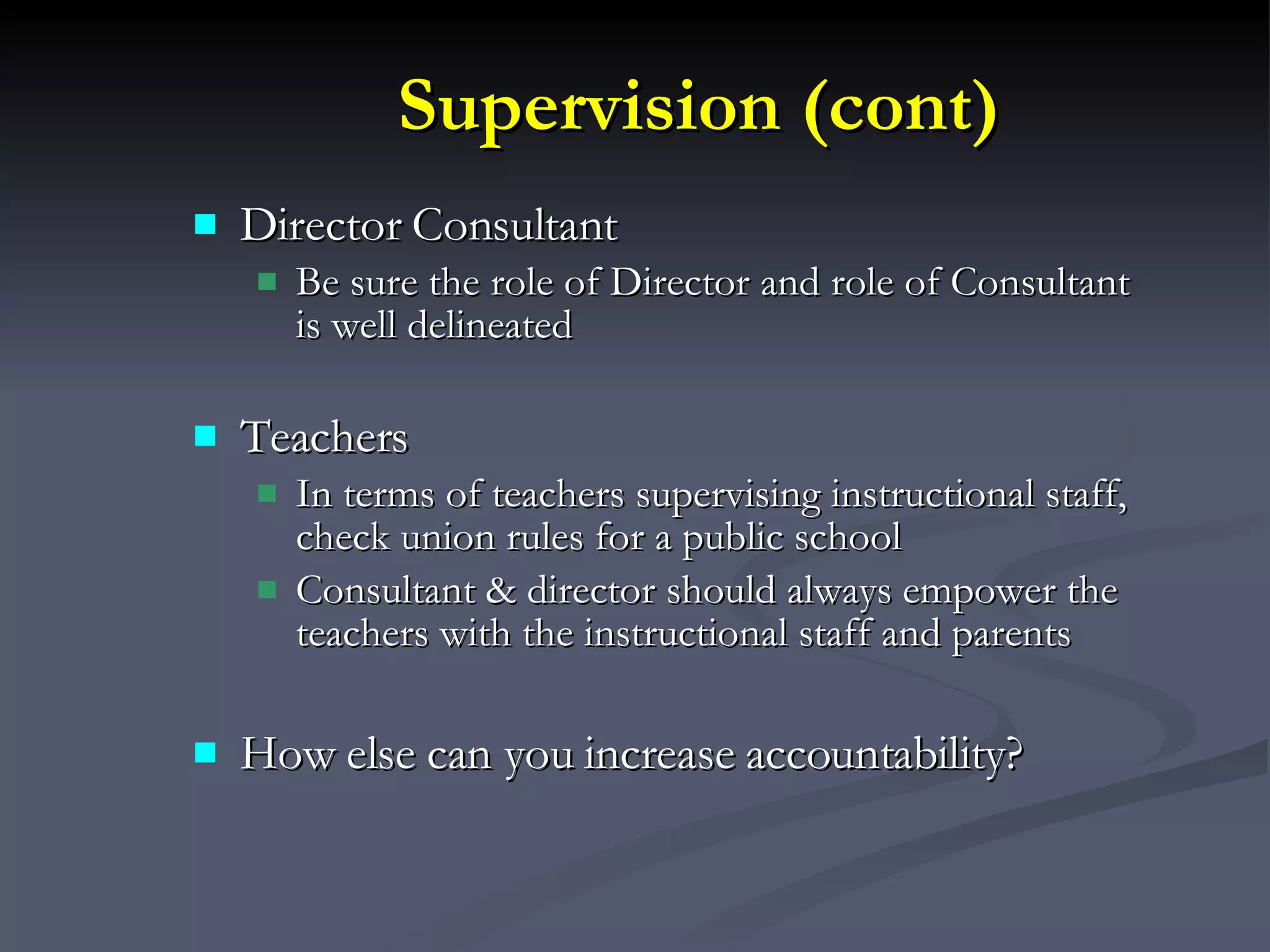 Supervision (cont)

Director Consultant

Be sure the role of Director and role of Consultant is well delineated

Teachers

In terms of teachers supervising instructional staff, check union rules for a public school

Consultant & director should always empower the teachers with the instructional staff and parents

How else can you increase accountability?